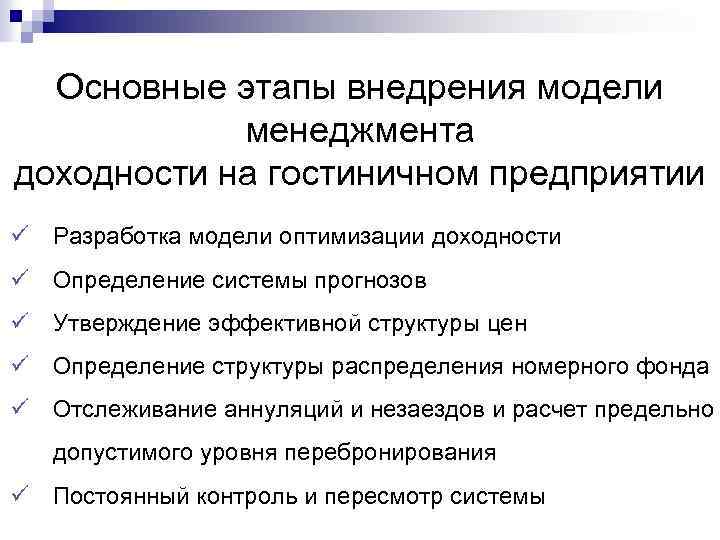 Основные этапы внедрения модели менеджмента доходности на гостиничном предприятии

✓ Разработка модели оптимизации доходности

✓ Определение системы прогнозов

✓ Утверждение эффективной структуры цен

✓ Определение структуры распределения номерного фонда

✓ Отслеживание аннуляций и незаездов и расчет предельно допустимого уровня перебронирования

✓ Постоянный контроль и пересмотр системы